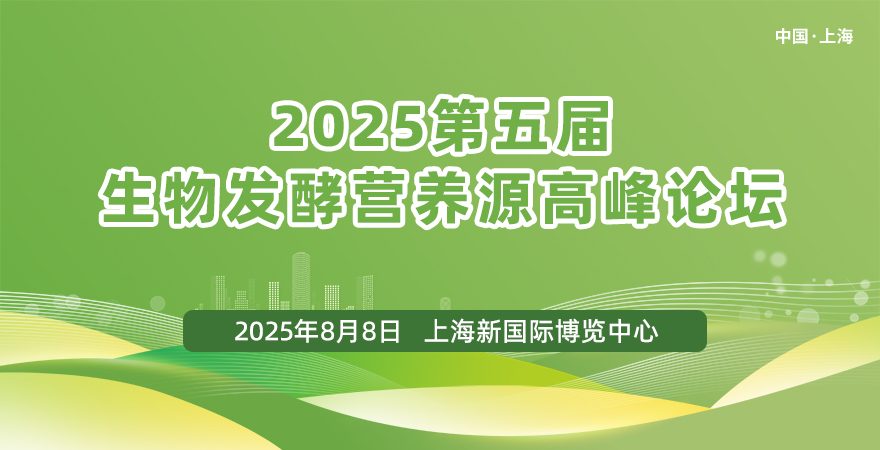 中国·上海

2025第五届
生物发酵营养源高峰论坛

2025年8月8日 上海新国际博览中心